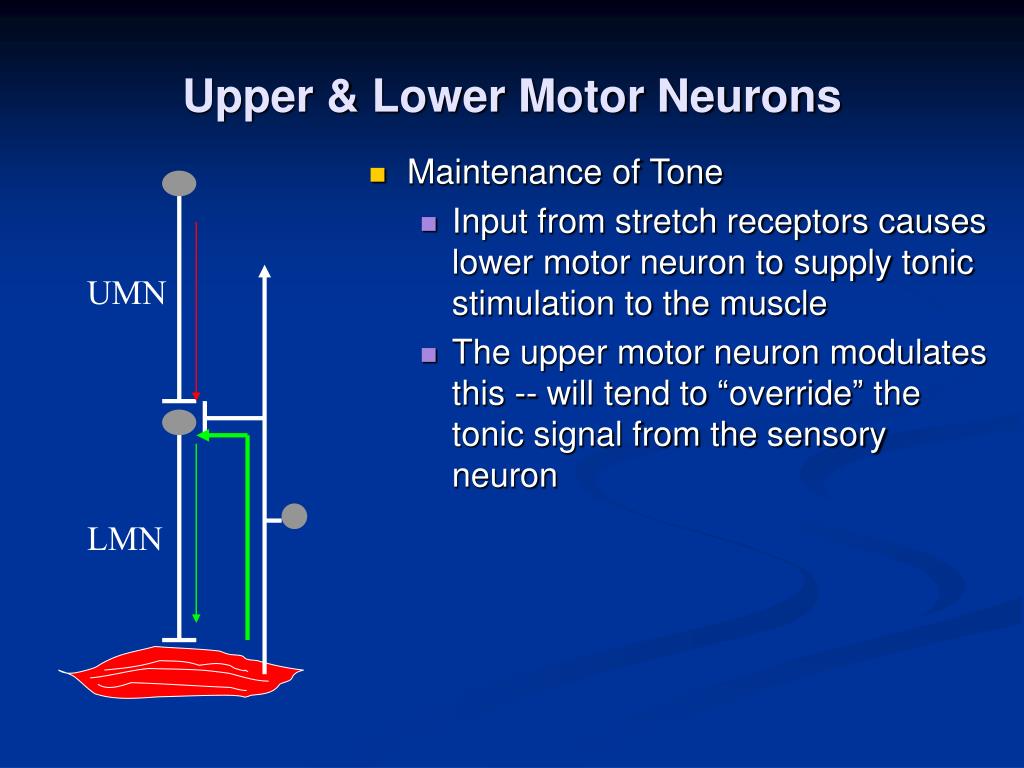 Upper & Lower Motor Neurons

UMN

LMN

Maintenance of Tone

Input from stretch receptors causes lower motor neuron to supply tonic stimulation to the muscle

The upper motor neuron modulates this -- will tend to “override” the tonic signal from the sensory neuron